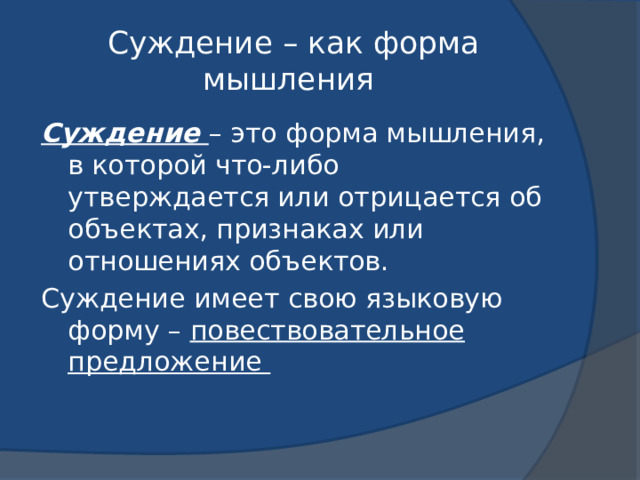 Суждение – как форма мышления

Суждение – это форма мышления, в которой что-либо утверждается или отрицается об объектах, признаках или отношениях объектов.

Суждение имеет свою языковую форму – повествовательное предложение